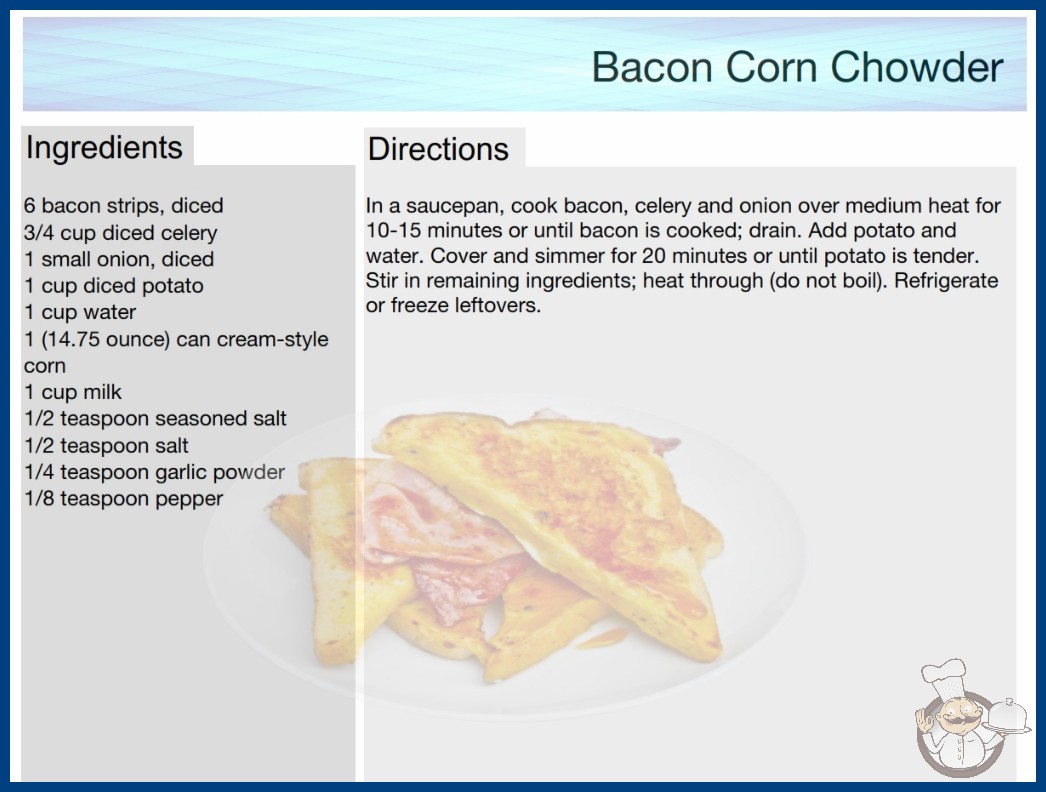 Bacon Corn Chowder

Ingredients

6 bacon strips, diced
3/4 cup diced celery
1 small onion, diced
1 cup diced potato
1 cup water
1 (14.75 ounce) can cream-style corn
1 cup milk
1/2 teaspoon seasoned salt
1/2 teaspoon salt
1/4 teaspoon garlic powder
1/8 teaspoon pepper

Directions

In a saucepan, cook bacon, celery and onion over medium heat for 10-15 minutes or until bacon is cooked; drain. Add potato and water. Cover and simmer for 20 minutes or until potato is tender. Stir in remaining ingredients; heat through (do not boil). Refrigerate or freeze leftovers.